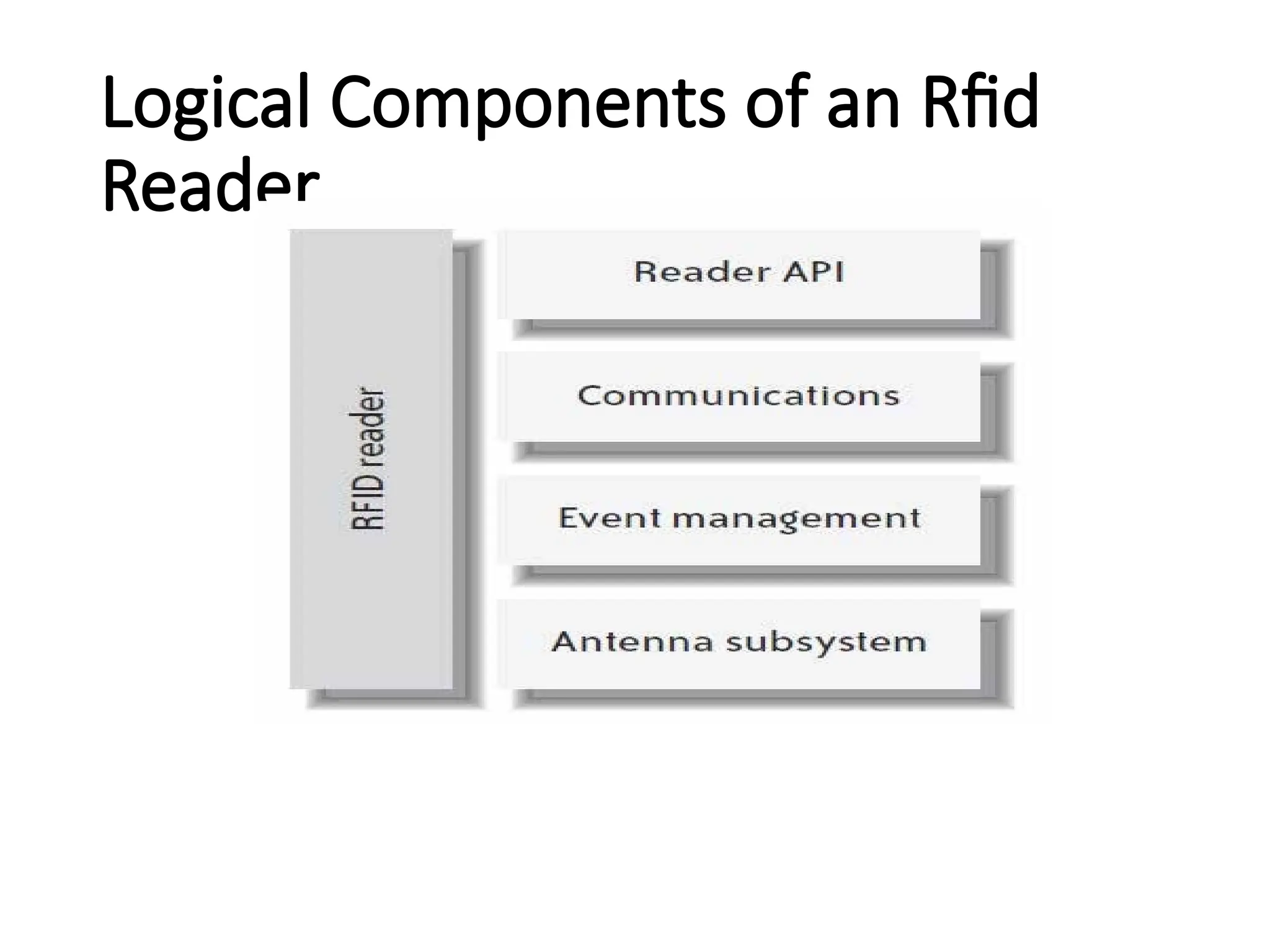 Logical Components of an Rfid Reader

RFID reader

Reader API

Communications

Event management

Antenna subsystem